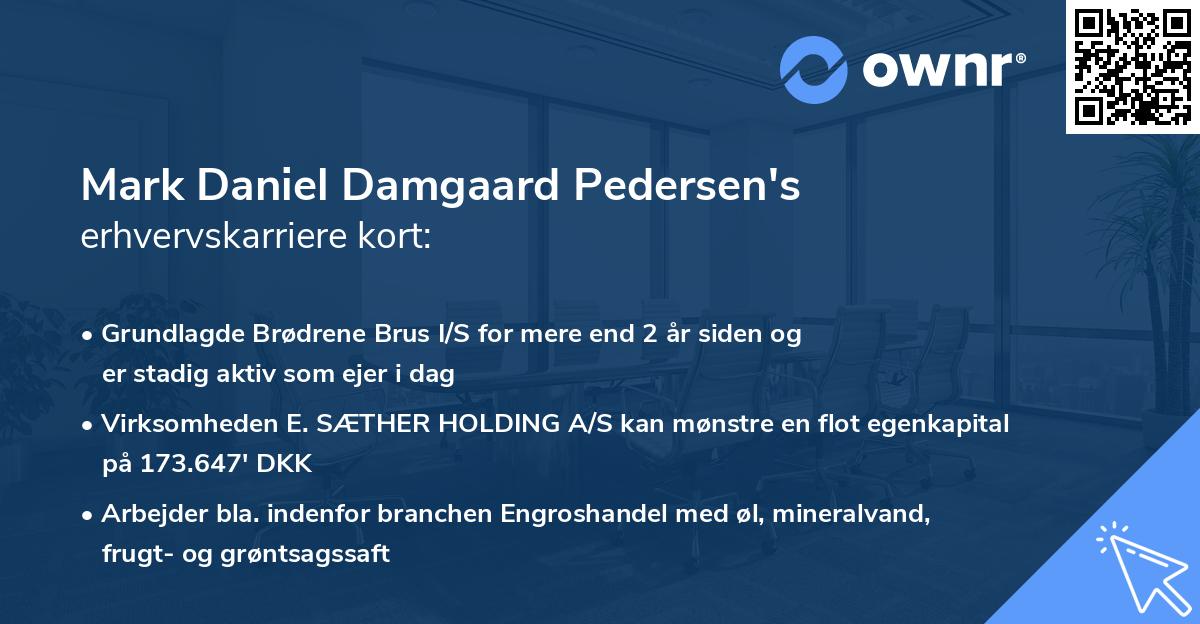 ownr®

Mark Daniel Damgaard Pedersen's
erhvervskarriere kort:

• Grundlagde Brødrene Brus I/S for mere end 2 år siden og er stadig aktiv som ejer i dag

• Virksomheden E. SÆTHER HOLDING A/S kan mønstre en flot egenkapital på 173.647' DKK

• Arbejder bla. indenfor branchen Engroshandel med øl, mineralvand, frugt- og grøntsagssaft